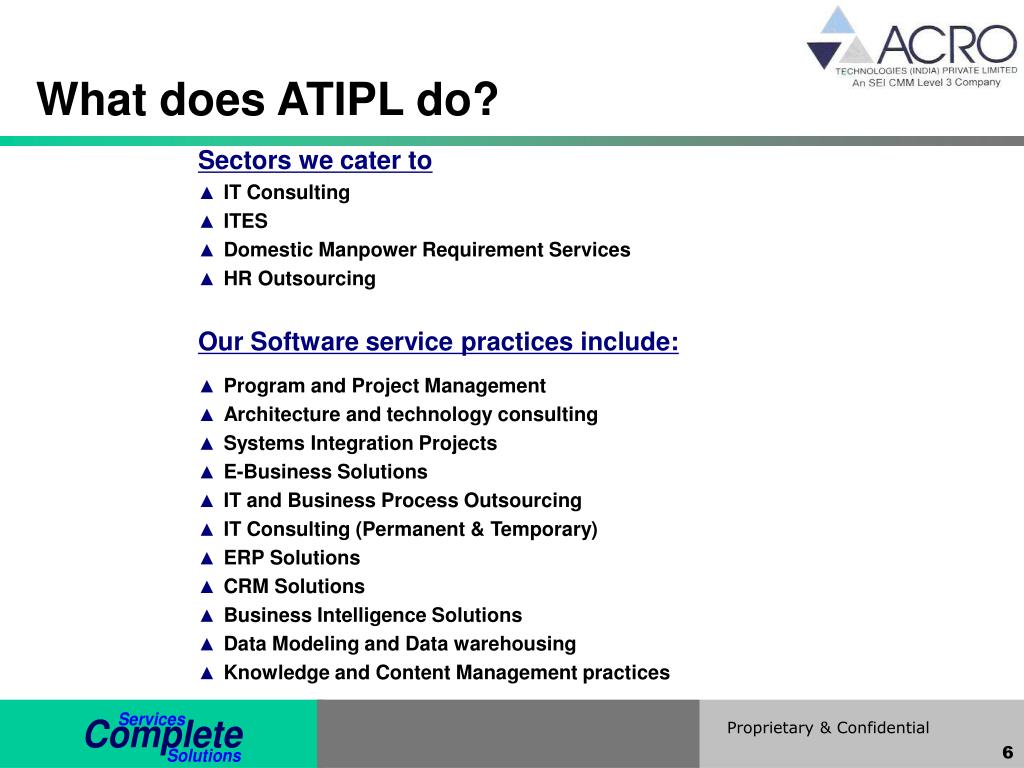 ACRO
TECHNOLOGIES (INDIA) PRIVATE LIMITED
An SEI CMM Level 3 Company

What does ATIPL do?

Sectors we cater to
▲ IT Consulting
▲ ITES
▲ Domestic Manpower Requirement Services
▲ HR Outsourcing

Our Software service practices include:
▲ Program and Project Management
▲ Architecture and technology consulting
▲ Systems Integration Projects
▲ E-Business Solutions
▲ IT and Business Process Outsourcing
▲ IT Consulting (Permanent & Temporary)
▲ ERP Solutions
▲ CRM Solutions
▲ Business Intelligence Solutions
▲ Data Modeling and Data warehousing
▲ Knowledge and Content Management practices

Services
Complete
Solutions

Proprietary & Confidential

6